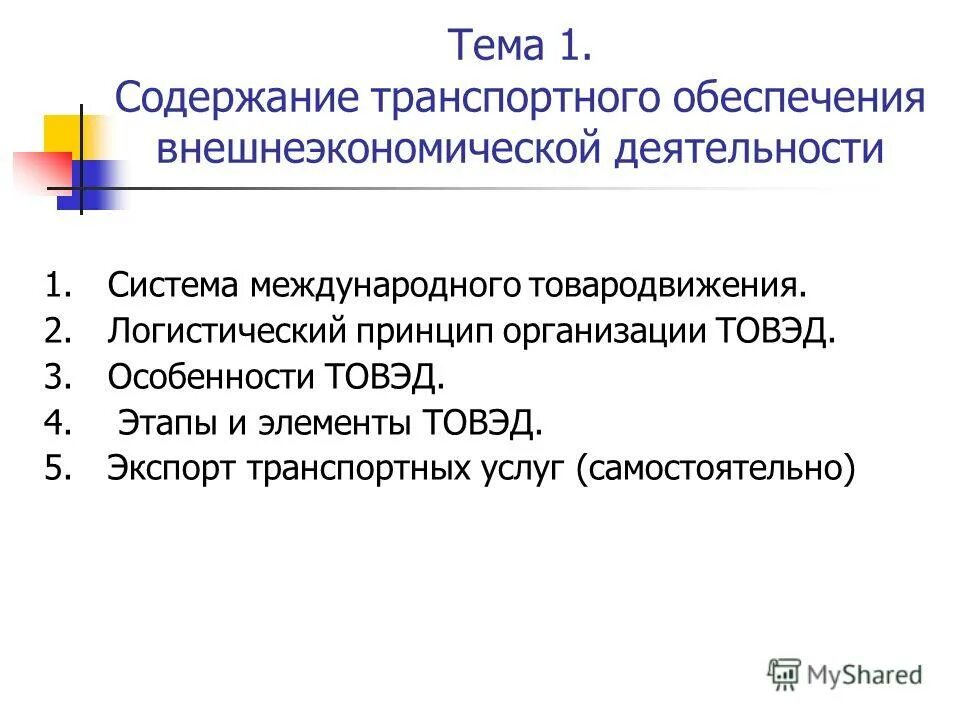 Тема 1.
Содержание транспортного обеспечения внешнеэкономической деятельности

1. Система международного товародвижения.
2. Логистический принцип организации ТОВЭД.
3. Особенности ТОВЭД.
4. Этапы и элементы ТОВЭД.
5. Экспорт транспортных услуг (самостоятельно)

MyShared